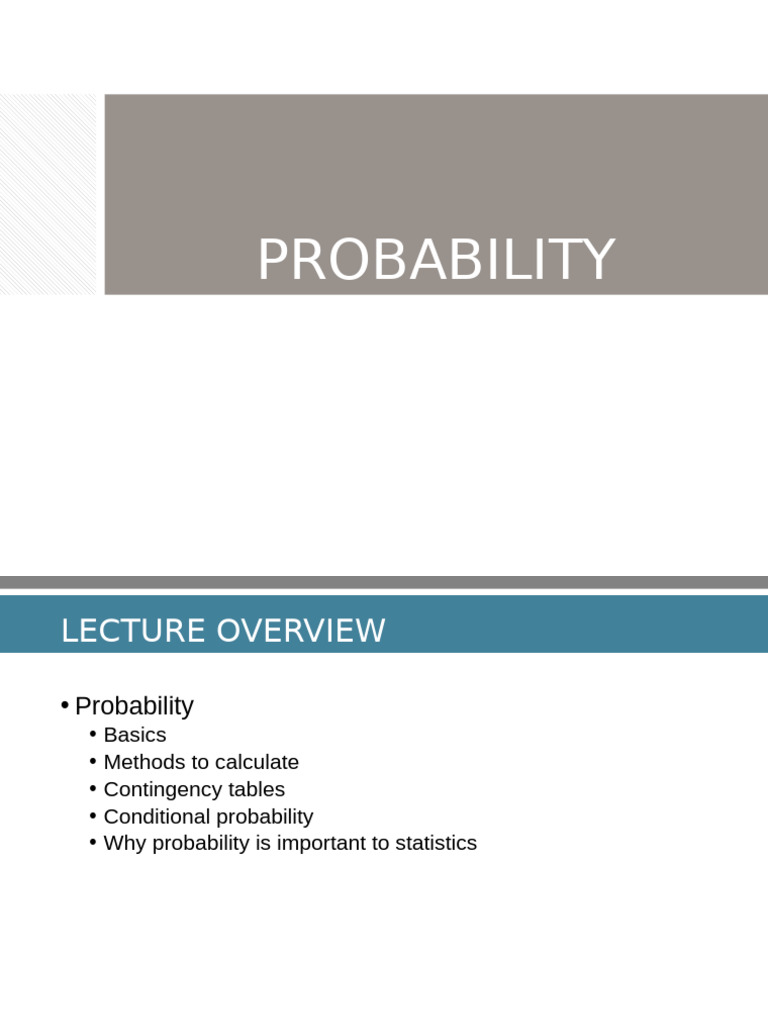 PROBABILITY

LECTURE OVERVIEW

• Probability
• Basics
• Methods to calculate
• Contingency tables
• Conditional probability
• Why probability is important to statistics